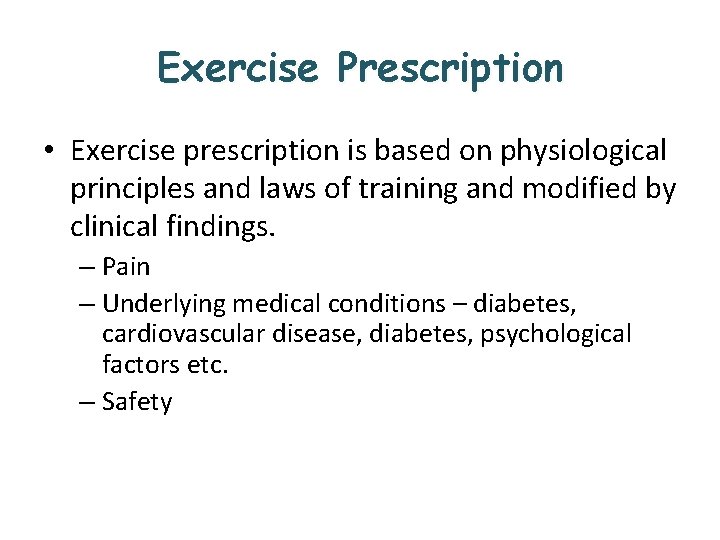 Exercise Prescription

• Exercise prescription is based on physiological principles and laws of training and modified by clinical findings.

– Pain
– Underlying medical conditions – diabetes, cardiovascular disease, diabetes, psychological factors etc.
– Safety